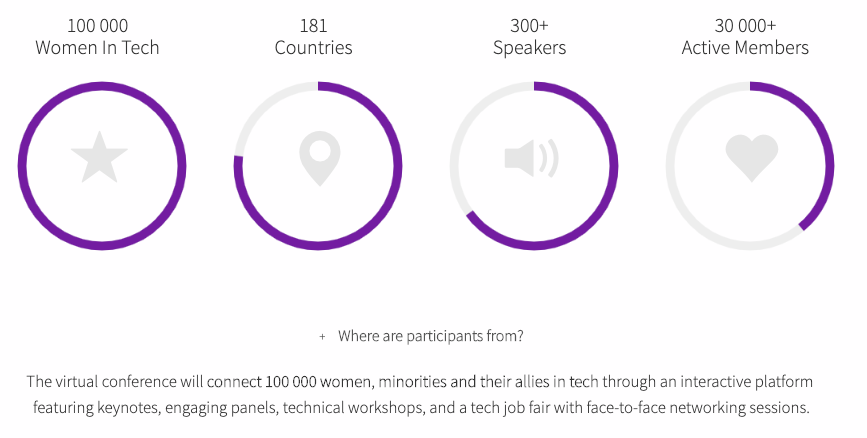 100 000
Women In Tech

181
Countries

300+
Speakers

30 000+
Active Members

+ Where are participants from?

The virtual conference will connect 100 000 women, minorities and their allies in tech through an interactive platform featuring keynotes, engaging panels, technical workshops, and a tech job fair with face-to-face networking sessions.